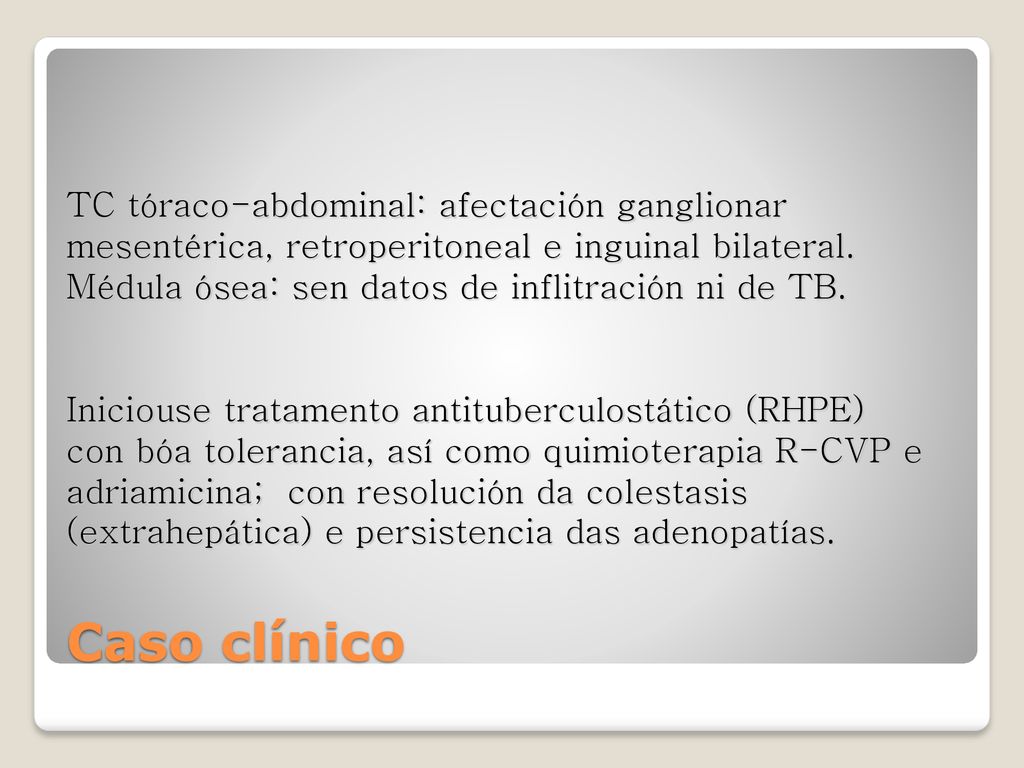 TC tóraco-abdominal: afectación ganglionar mesentérica, retroperitoneal e inguinal bilateral. Médula ósea: sen datos de inflitración ni de TB.

Iniciouse tratamento antituberculostático (RHPE) con bóa tolerancia, así como quimioterapia R-CVP e adriamicina; con resolución da colestasis (extrahepática) e persistencia das adenopatías.

Caso clínico